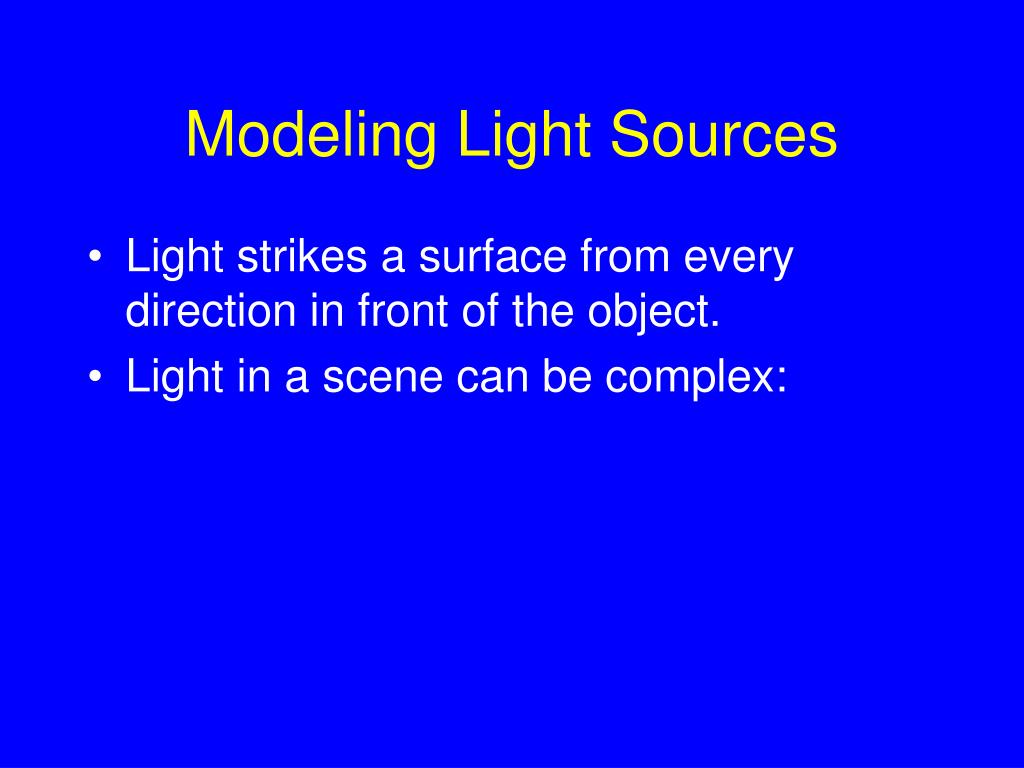 Modeling Light Sources

• Light strikes a surface from every direction in front of the object.
• Light in a scene can be complex: